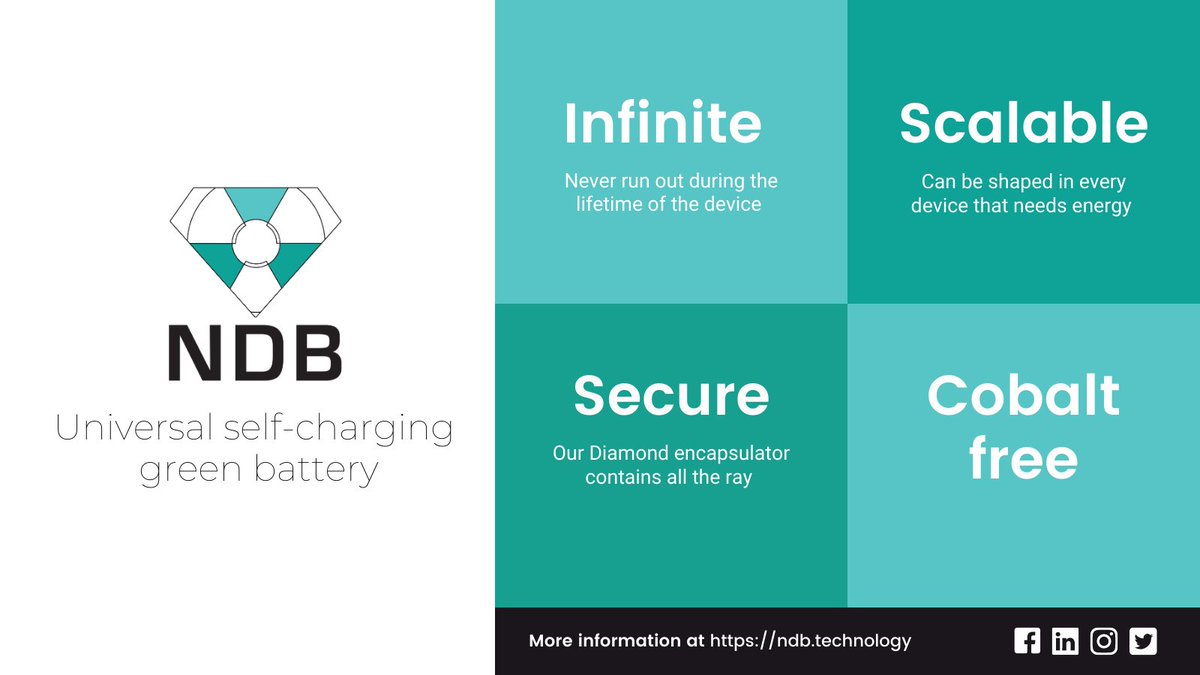 NDB

Universal self-charging green battery

Infinite

Never run out during the lifetime of the device

Scalable

Can be shaped in every device that needs energy

Secure

Our Diamond encapsulator contains all the ray

Cobalt free

More information at https://ndb.technology